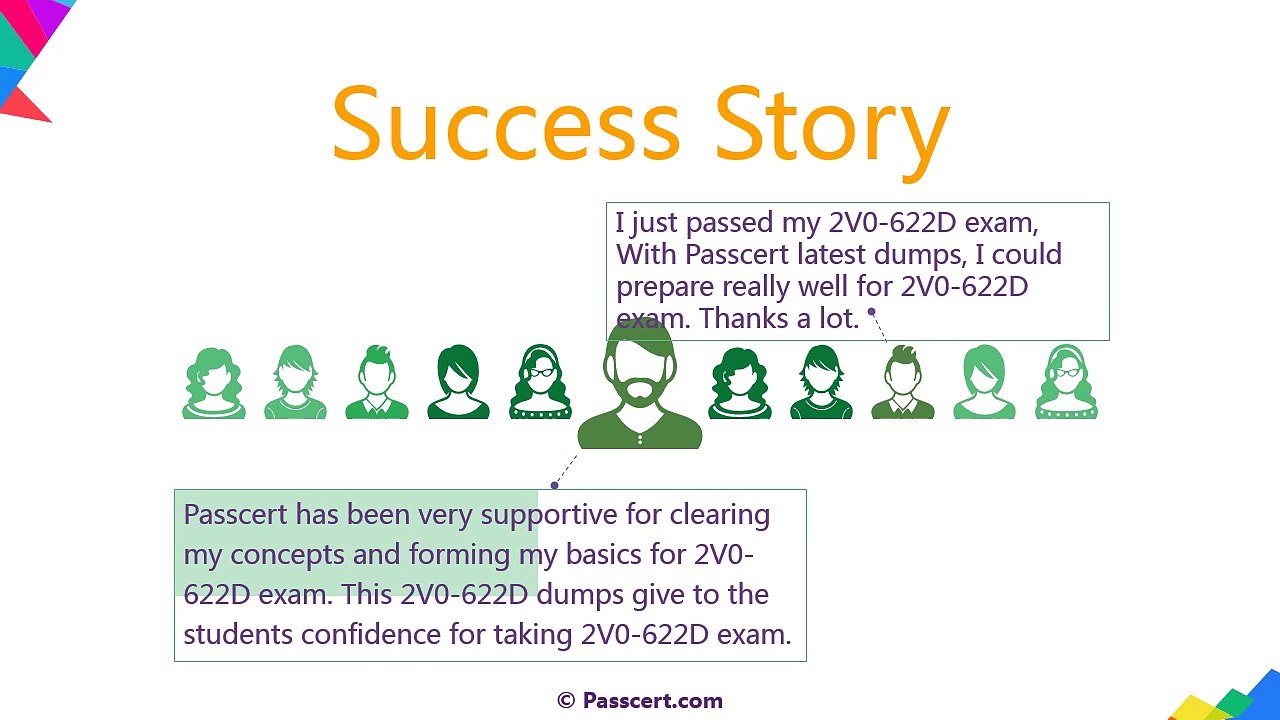 Success Story

I just passed my 2V0-622D exam, With Passcert latest dumps, I could prepare really well for 2V0-622D exam. Thanks a lot.

Passcert has been very supportive for clearing my concepts and forming my basics for 2V0-622D exam. This 2V0-622D dumps give to the students confidence for taking 2V0-622D exam.

© Passcert.com